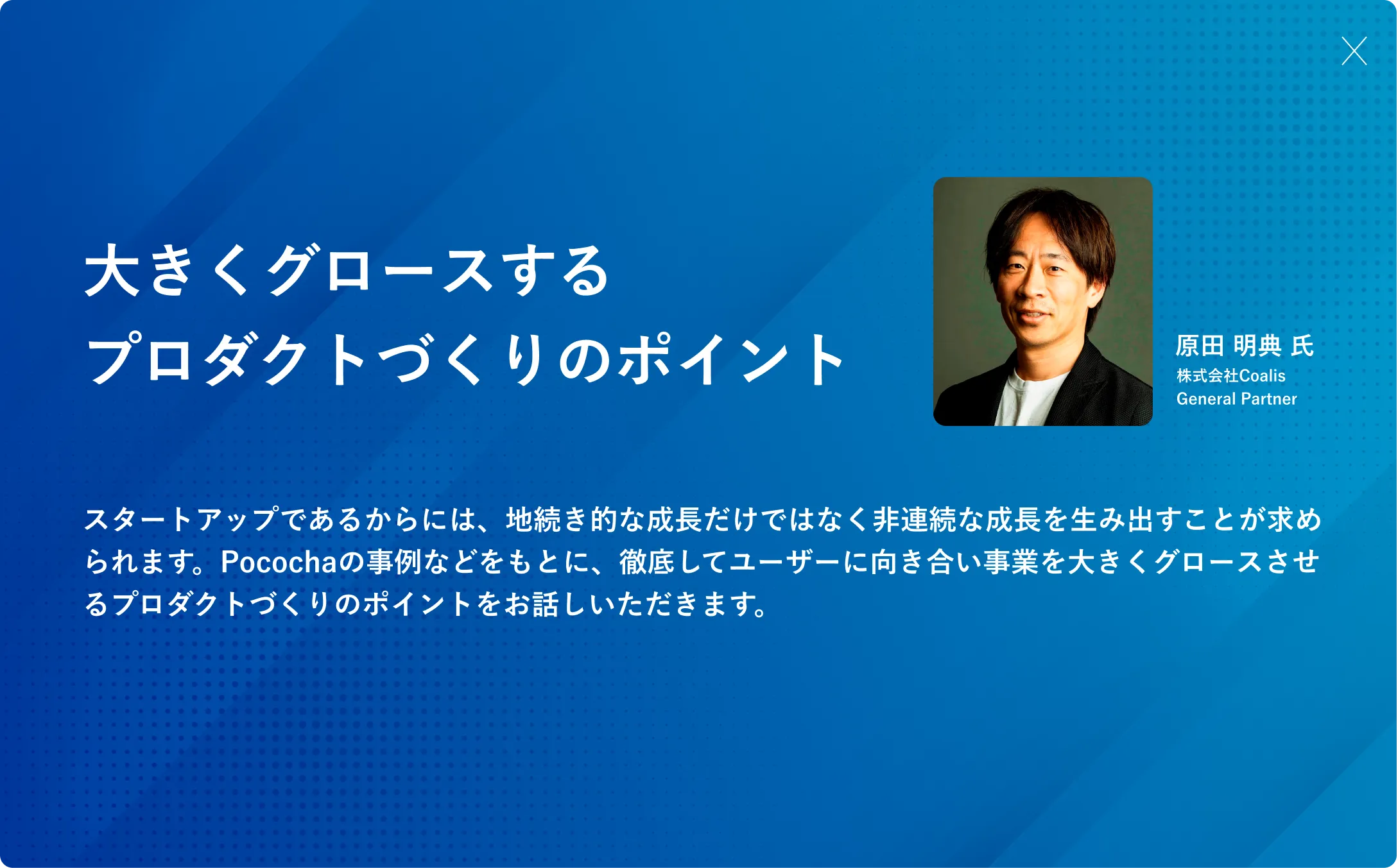 大きくグロースする
プロダクトづくりのポイント

原田 明典 氏
株式会社Coalis
General Partner

スタートアップであるからには、地続き的な成長だけではなく非連続な成長を生み出すことが求められます。Pocochaの事例などをもとに、徹底してユーザーに向き合い事業を大きくグロースさせるプロダクトづくりのポイントをお話しいただきます。